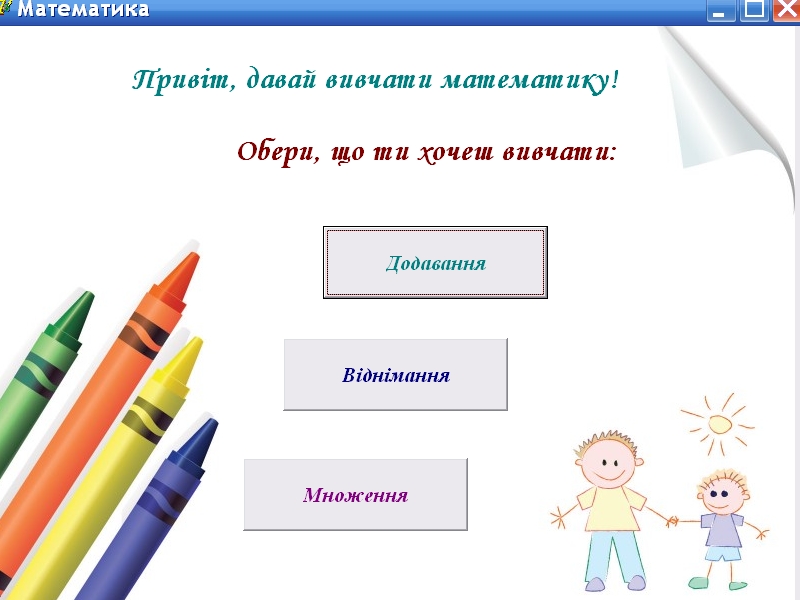 Математика

Привіт, давай вивчати математику!

Обери, що ти хочеш вивчати:

Додавання

Віднімання

Множення